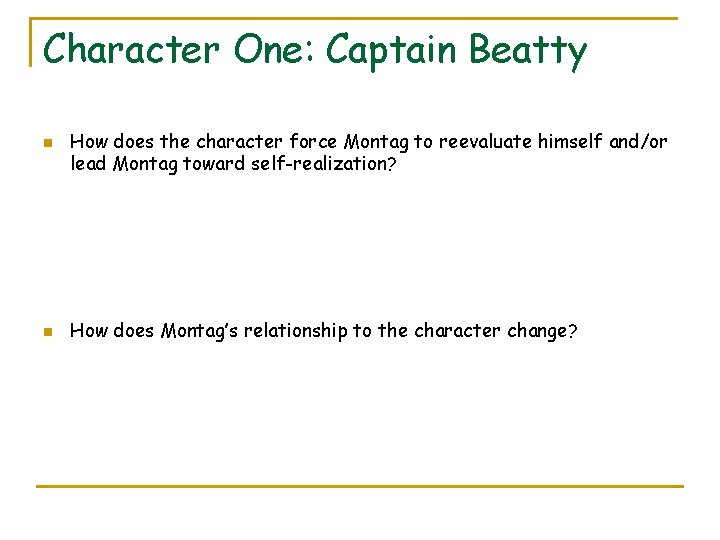 Character One: Captain Beatty

How does the character force Montag to reevaluate himself and/or lead Montag toward self-realization?

How does Montag's relationship to the character change?